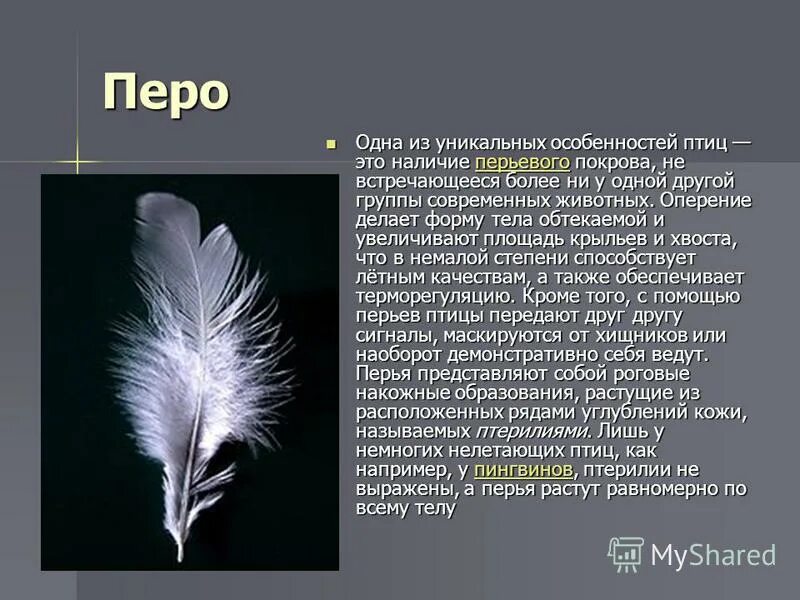 Перо

Одна из уникальных особенностей птиц — это наличие перьевого покрова, не встречающееся более ни у одной другой группы современных животных. Оперение делает форму тела обтекаемой и увеличивают площадь крыльев и хвоста, что в немалой степени способствует лётным качествам, а также обеспечивает терморегуляцию. Кроме того, с помощью перьев птицы передают друг другу сигналы, маскируются от хищников или наоборот демонстративно себя ведут. Перья представляют собой роговые накожные образования, растущие из расположенных рядами углублений кожи, называемых птерилиями. Лишь у немногих нелетающих птиц, как например, у пингвинов, птерилии не выражены, а перья растут равномерно по всему телу

MyShared